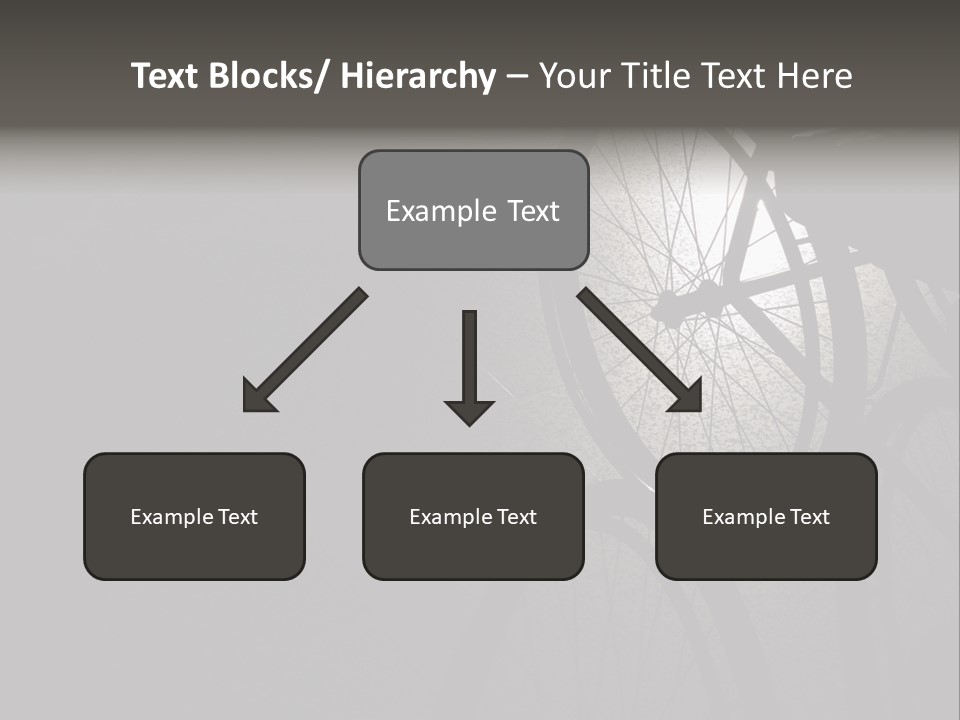 Text Blocks/ Hierarchy – Your Title Text Here

Example Text

Example Text

Example Text

Example Text